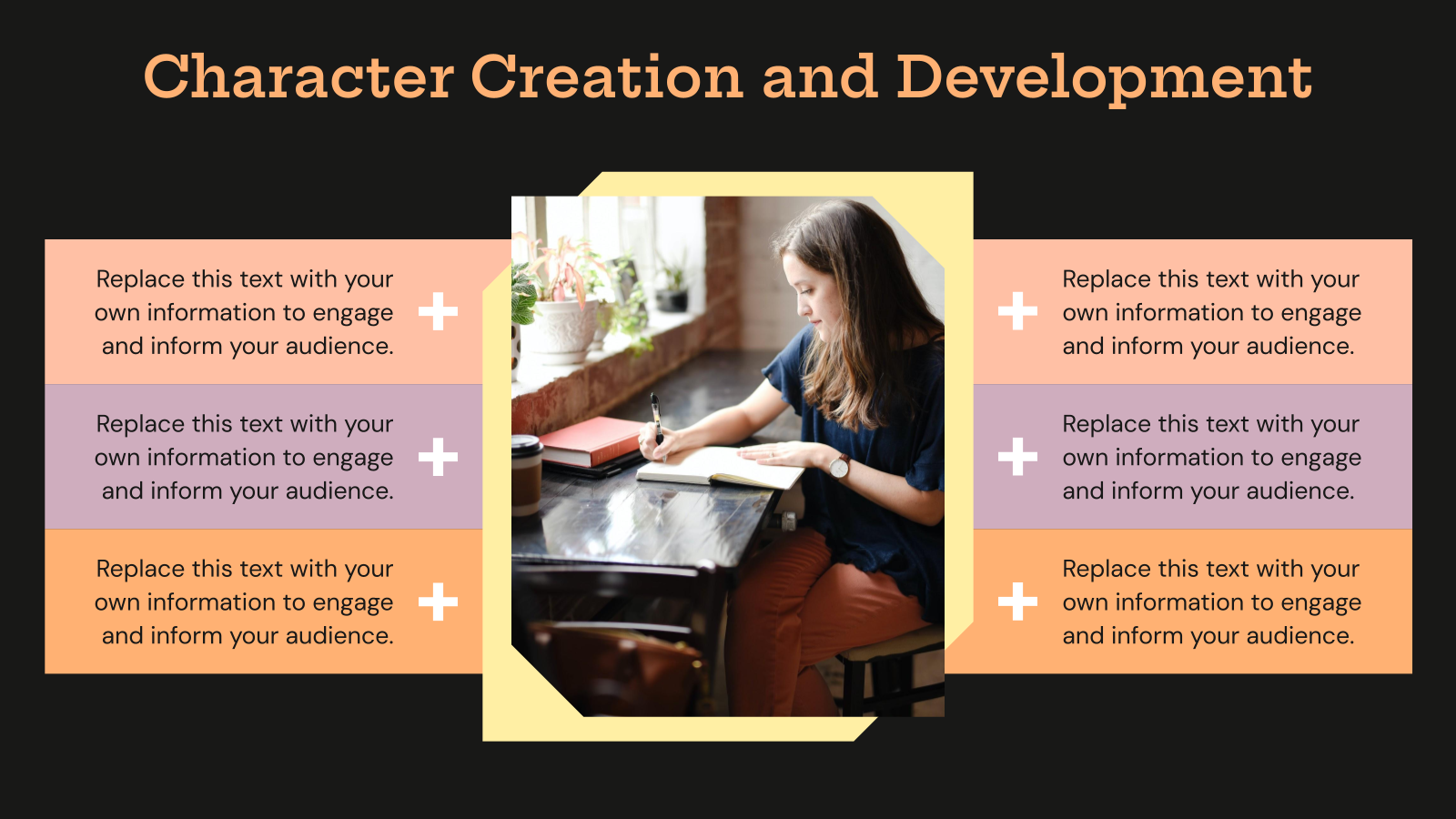 Character Creation and Development

Replace this text with your own information to engage and inform your audience.

Replace this text with your own information to engage and inform your audience.

Replace this text with your own information to engage and inform your audience.

Replace this text with your own information to engage and inform your audience.

Replace this text with your own information to engage and inform your audience.

Replace this text with your own information to engage and inform your audience.